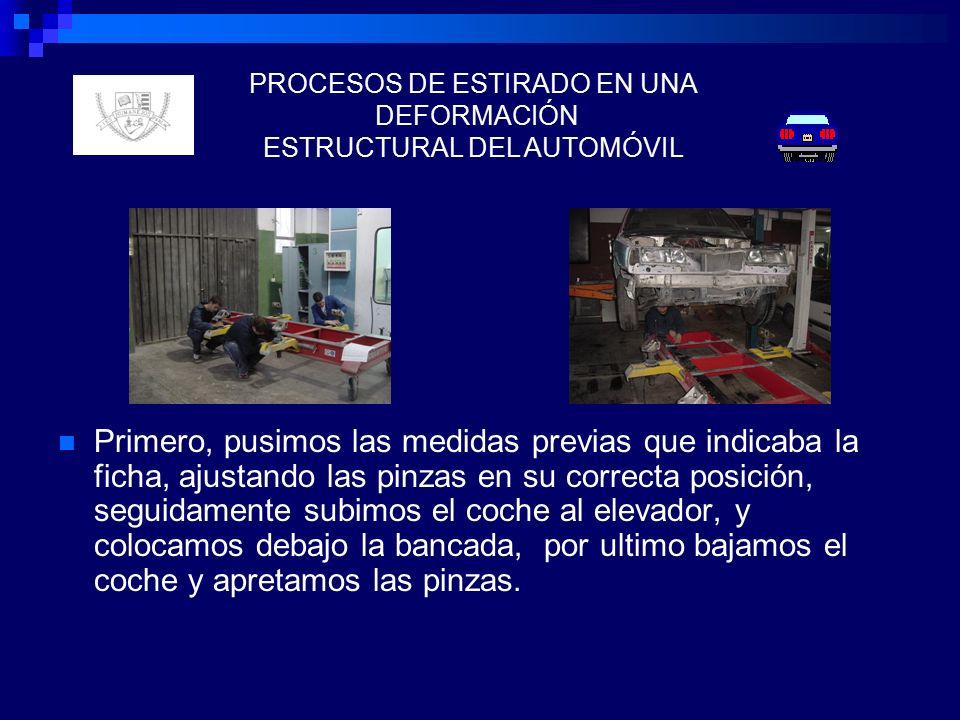 PROCESOS DE ESTIRADO EN UNA DEFORMACIÓN
ESTRUCTURAL DEL AUTOMÓVIL

Primero, pusimos las medidas previas que indicaba la ficha, ajustando las pinzas en su correcta posición, seguidamente subimos el coche al elevador, y colocamos debajo la bancada, por ultimo bajamos el coche y apretamos las pinzas.